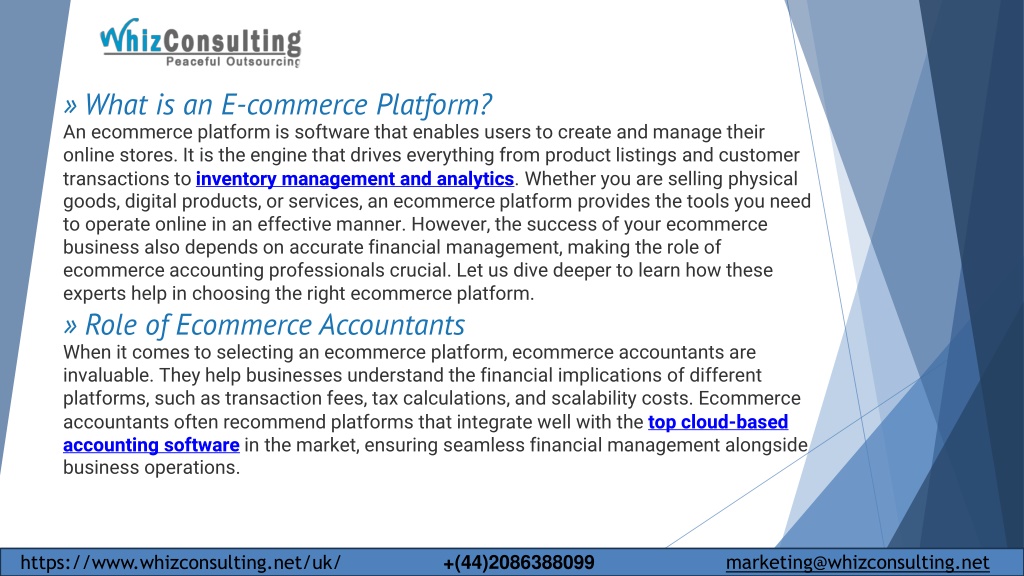 WhizConsulting
Peaceful Outsourcing

» What is an E-commerce Platform?
An ecommerce platform is software that enables users to create and manage their online stores. It is the engine that drives everything from product listings and customer transactions to inventory management and analytics. Whether you are selling physical goods, digital products, or services, an ecommerce platform provides the tools you need to operate online in an effective manner. However, the success of your ecommerce business also depends on accurate financial management, making the role of ecommerce accounting professionals crucial. Let us dive deeper to learn how these experts help in choosing the right ecommerce platform.

» Role of Ecommerce Accountants
When it comes to selecting an ecommerce platform, ecommerce accountants are invaluable. They help businesses understand the financial implications of different platforms, such as transaction fees, tax calculations, and scalability costs. Ecommerce accountants often recommend platforms that integrate well with the top cloud-based accounting software in the market, ensuring seamless financial management alongside business operations.

https://www.whizconsulting.net/uk/ +(44)2086388099 marketing@whizconsulting.net